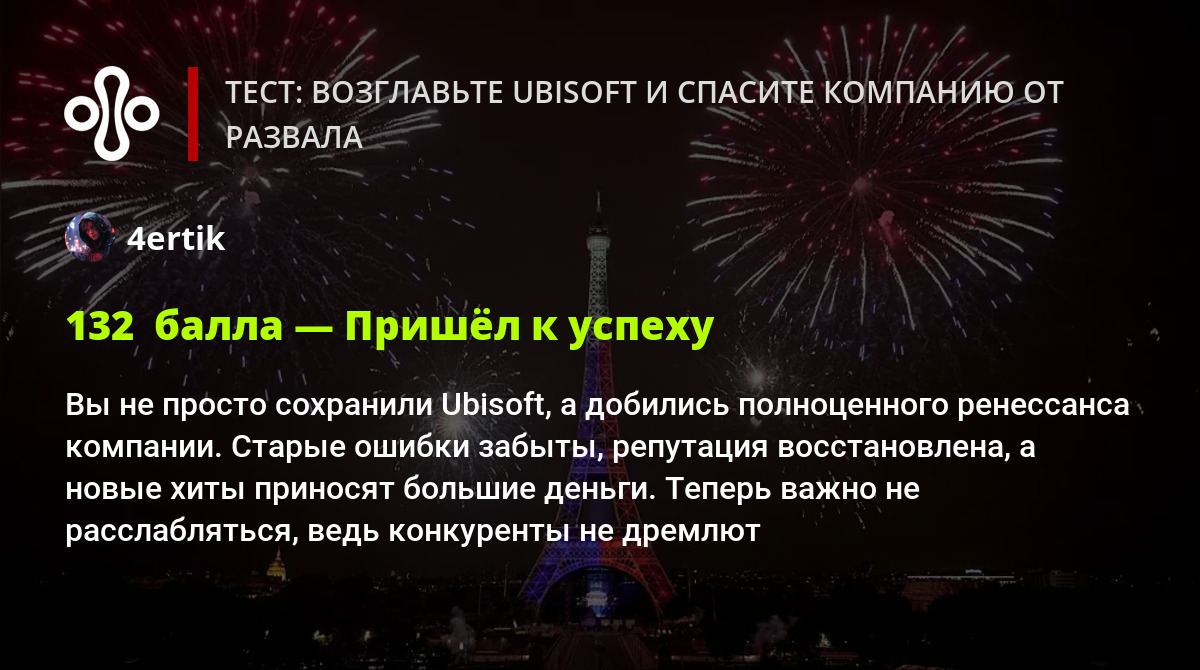 ТЕСТ: ВОЗГЛАВЬТЕ UBISOFT И СПАСИТЕ КОМПАНИЮ ОТ РАЗВАЛА

4ertik

132 балла — Пришёл к успеху

Вы не просто сохранили Ubisoft, а добились полноценного ренессанса компании. Старые ошибки забыты, репутация восстановлена, а новые хиты приносят большие деньги. Теперь важно не расслабляться, ведь конкуренты не дремлют